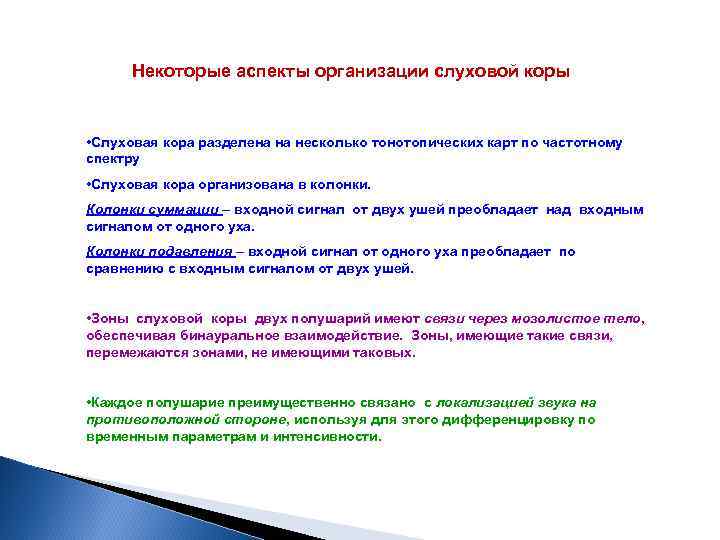 Некоторые аспекты организации слуховой коры

•Слуховая кора разделена на несколько тонотопических карт по частотному спектру

•Слуховая кора организована в колонки.

Колонки суммации – входной сигнал от двух ушей преобладает над входным сигналом от одного уха.

Колонки подавления – входной сигнал от одного уха преобладает по сравнению с входным сигналом от двух ушей.

•Зоны слуховой коры двух полушарий имеют связи через мозолистое тело, обеспечивая бинауральное взаимодействие. Зоны, имеющие такие связи, перемежаются зонами, не имеющими таковых.

•Каждое полушарие преимущественно связано с локализацией звука на противоположной стороне, используя для этого дифференцировку по временным параметрам и интенсивности.